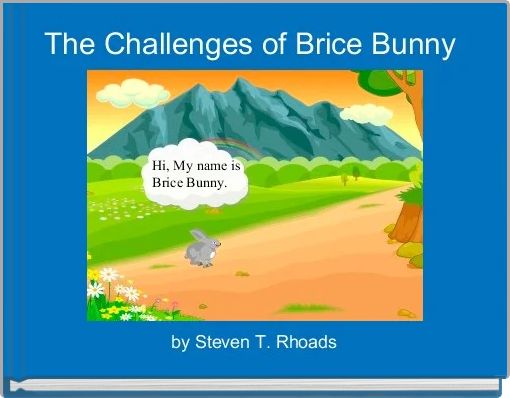 The Challenges of Brice Bunny

Hi, My name is Brice Bunny.

by Steven T. Rhoads